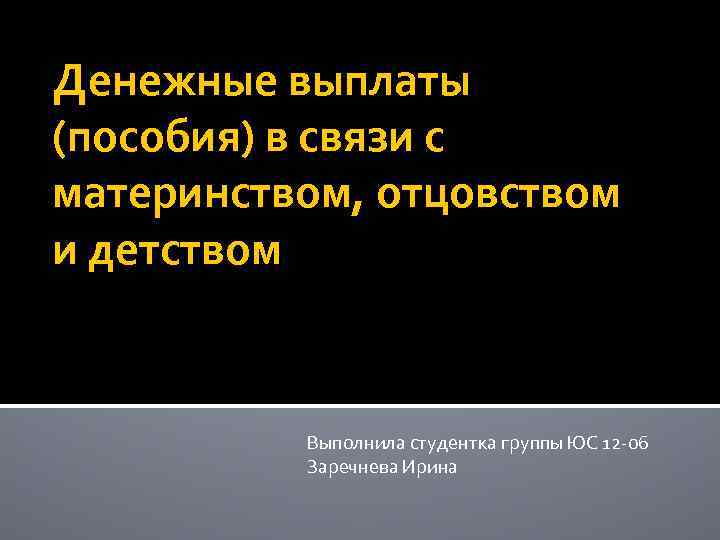 Денежные выплаты (пособия) в связи с материнством, отцовством и детством

Выполнила студентка группы ЮС 12-06
Заречнева Ирина